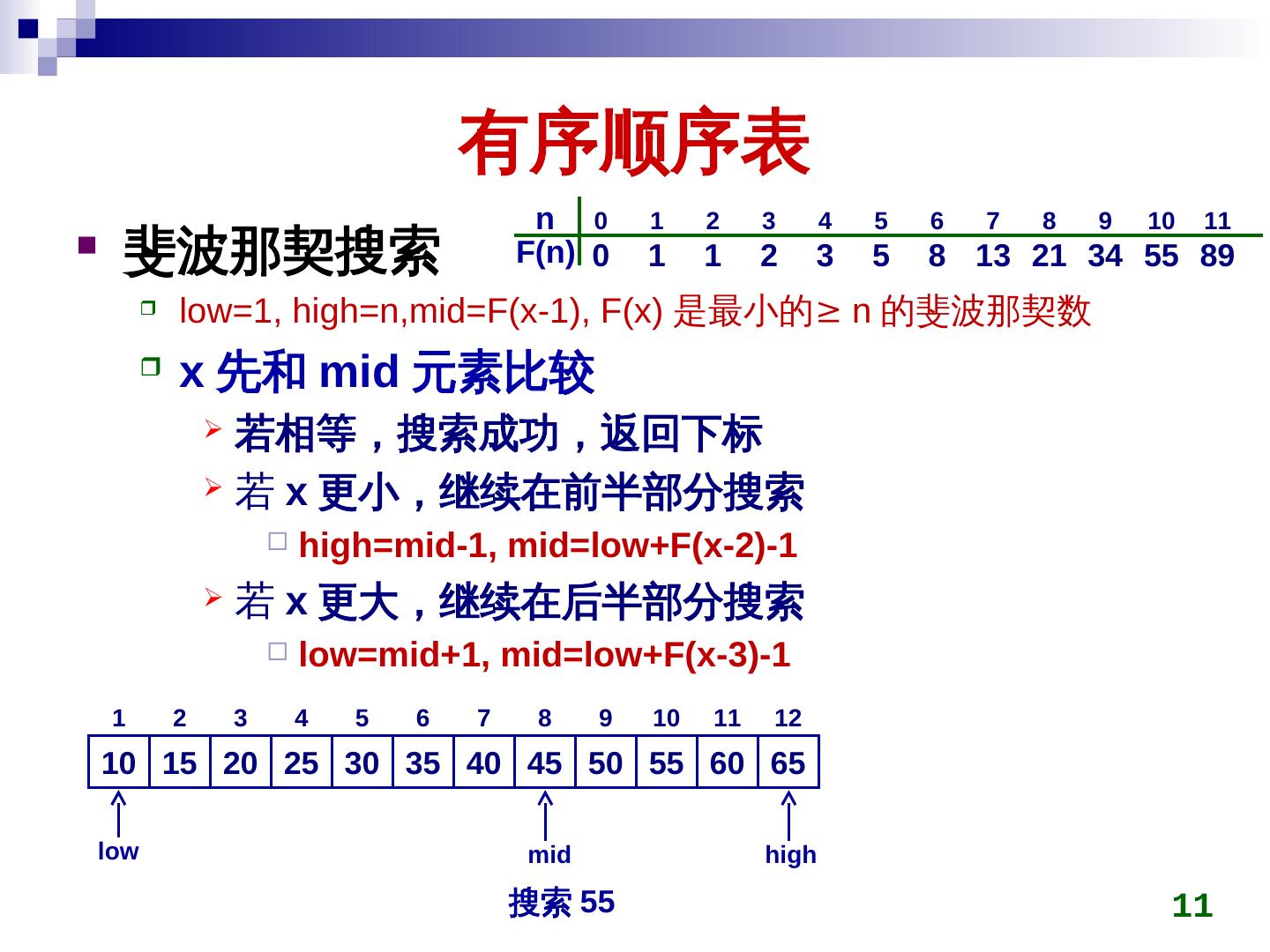 有序顺序表

斐波那契搜索

| n | 0 | 1 | 2 | 3 | 4 | 5 | 6 | 7 | 8 | 9 | 10 | 11 |
|---|---|---|---|---|---|---|---|---|---|---|---|---|
| F(n) | 0 | 1 | 1 | 2 | 3 | 5 | 8 | 13 | 21 | 34 | 55 | 89 |

low=1, high=n,mid=F(x-1), F(x) 是最小的≥ n 的斐波那契数

x 先和 mid 元素比较

若相等，搜索成功，返回下标

若 x 更小，继续在前半部分搜索

high=mid-1, mid=low+F(x-2)-1

若 x 更大，继续在后半部分搜索

low=mid+1, mid=low+F(x-3)-1

| 1 | 2 | 3 | 4 | 5 | 6 | 7 | 8 | 9 | 10 | 11 | 12 |
|---|---|---|---|---|---|---|---|---|---|---|---|
| 10 | 15 | 20 | 25 | 30 | 35 | 40 | 45 | 50 | 55 | 60 | 65 |

low

mid

high

搜索 55

11